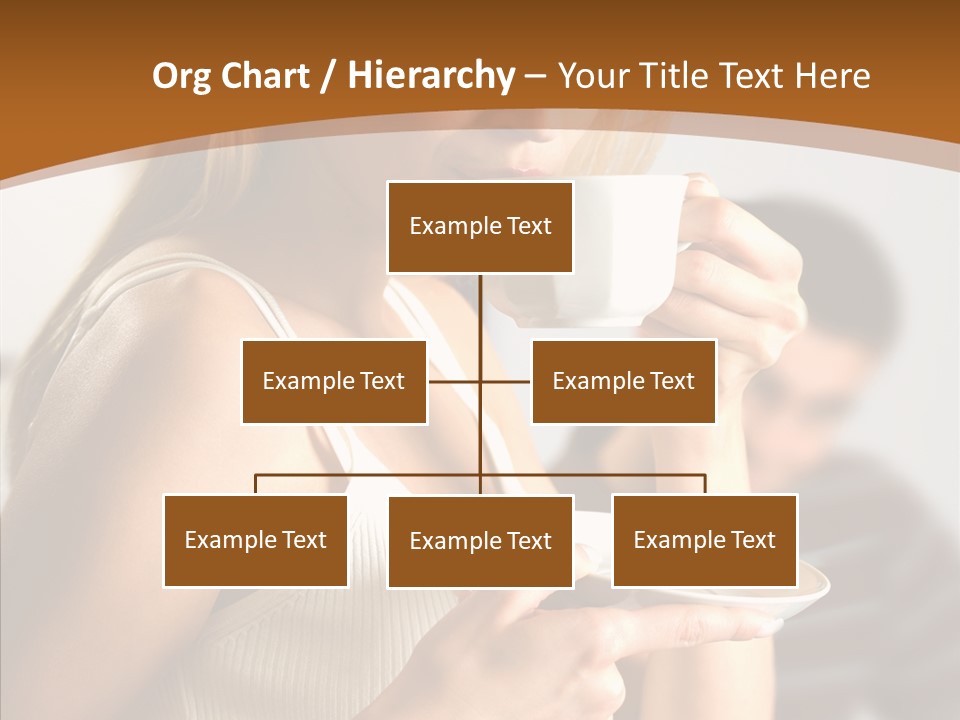 Org Chart / Hierarchy – Your Title Text Here

Example Text

Example Text

Example Text

Example Text

Example Text

Example Text